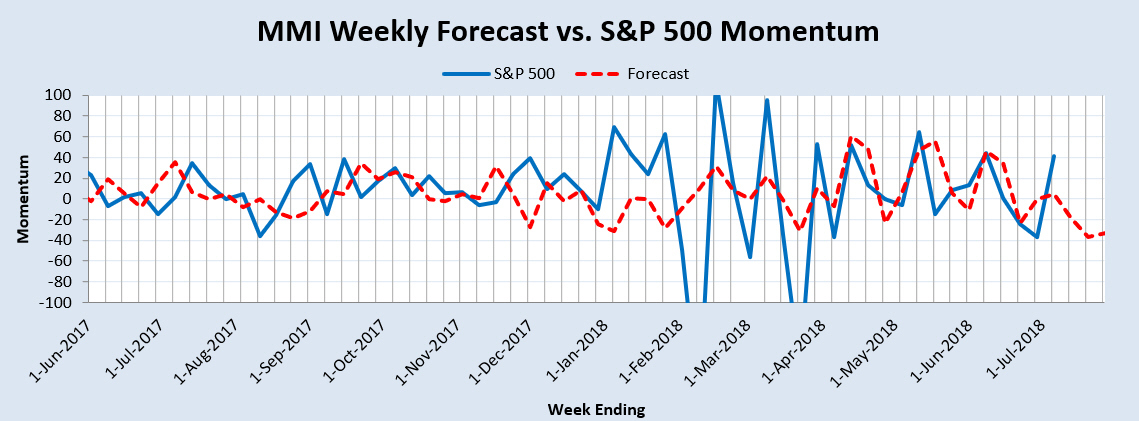 MMI Weekly Forecast vs. S&P 500 Momentum

S&P 500
Forecast

Momentum

100
80
60
40
20
0
-20
-40
-60
-80
-100

1-Jun-2017
1-Jul-2017
1-Aug-2017
1-Sep-2017
1-Oct-2017
1-Nov-2017
1-Dec-2017
1-Jan-2018
1-Feb-2018
1-Mar-2018
1-Apr-2018
1-May-2018
1-Jun-2018
1-Jul-2018

Week Ending